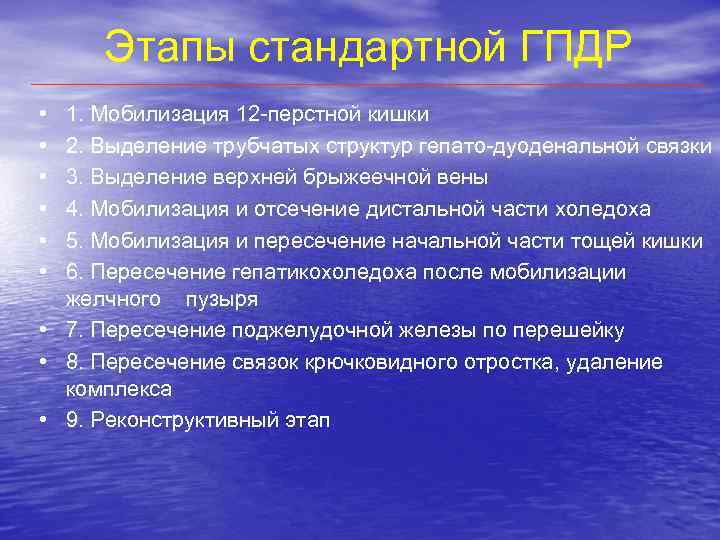 Этапы стандартной ГПДР

• 1. Мобилизация 12-перстной кишки
• 2. Выделение трубчатых структур гепато-дуоденальной связки
• 3. Выделение верхней брыжеечной вены
• 4. Мобилизация и отсечение дистальной части холедоха
• 5. Мобилизация и пересечение начальной части тощей кишки
• 6. Пересечение гепатикохоледоха после мобилизации желчного пузыря
• 7. Пересечение поджелудочной железы по перешейку
• 8. Пересечение связок крючковидного отростка, удаление комплекса
• 9. Реконструктивный этап